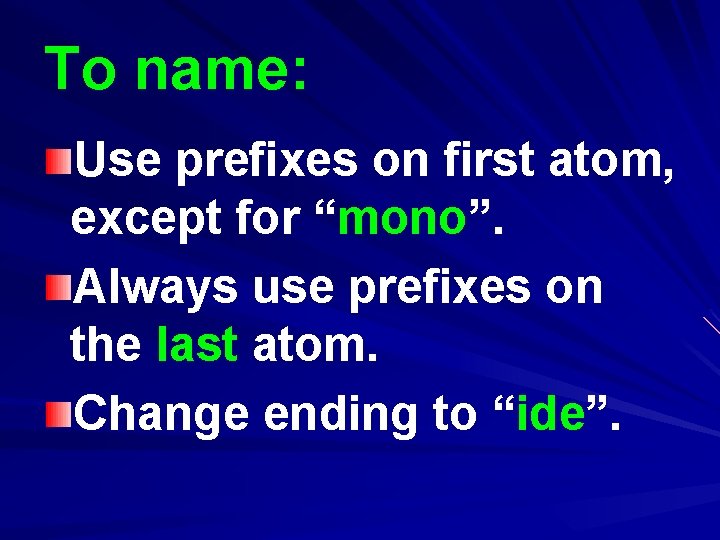 To name:

Use prefixes on first atom, except for “mono”.

Always use prefixes on the last atom.

Change ending to “ide”.